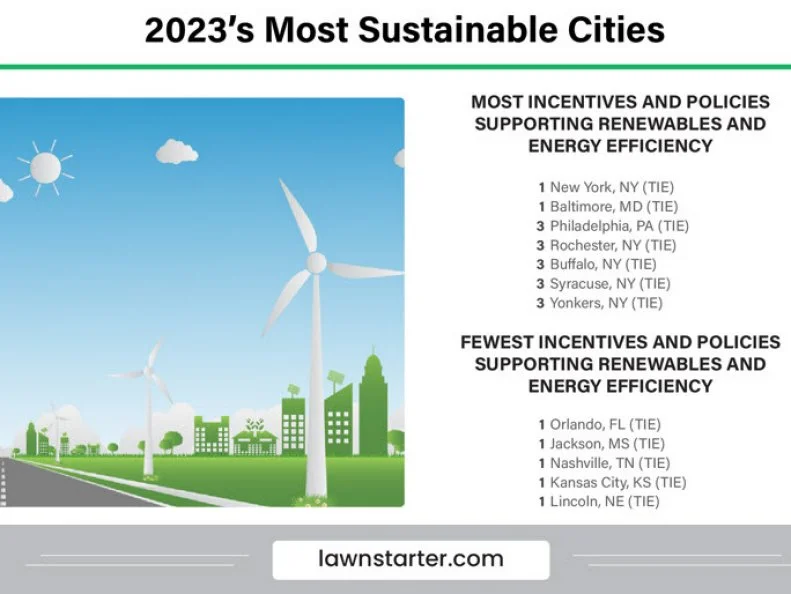 2023's Most Sustainable Cities

MOST INCENTIVES AND POLICIES SUPPORTING RENEWABLES AND ENERGY EFFICIENCY

1 New York, NY (TIE)
1 Baltimore, MD (TIE)
3 Philadelphia, PA (TIE)
3 Rochester, NY (TIE)
3 Buffalo, NY (TIE)
3 Syracuse, NY (TIE)
3 Yonkers, NY (TIE)

FEWEST INCENTIVES AND POLICIES SUPPORTING RENEWABLES AND ENERGY EFFICIENCY

1 Orlando, FL (TIE)
1 Jackson, MS (TIE)
1 Nashville, TN (TIE)
1 Kansas City, KS (TIE)
1 Lincoln, NE (TIE)

lawnstarter.com